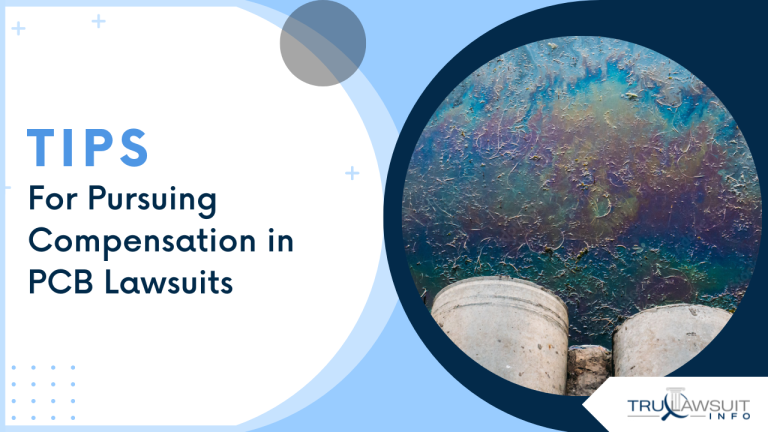 TIPS

For Pursuing Compensation in PCB Lawsuits

TRULAWSUIT INFO